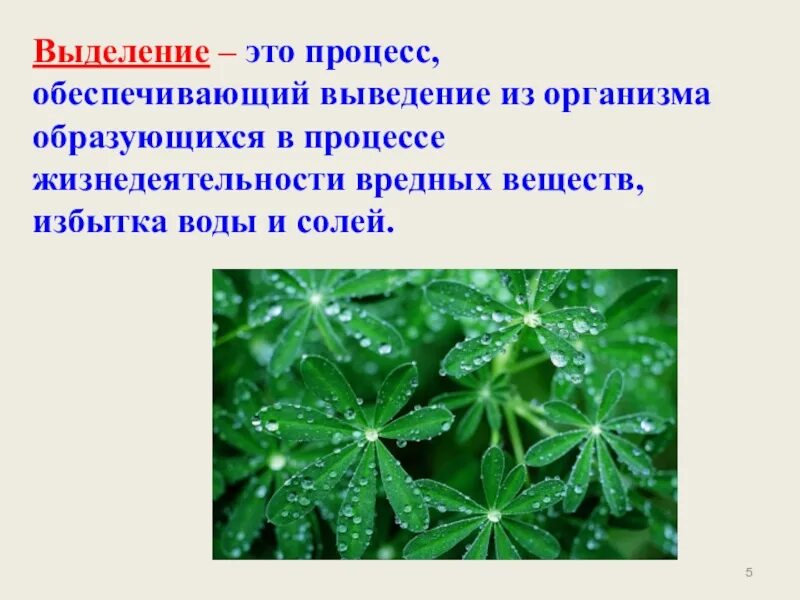 Выделение – это процесс, обеспечивающий выведение из организма образующихся в процессе жизнедеятельности вредных веществ, избытка воды и солей.

5